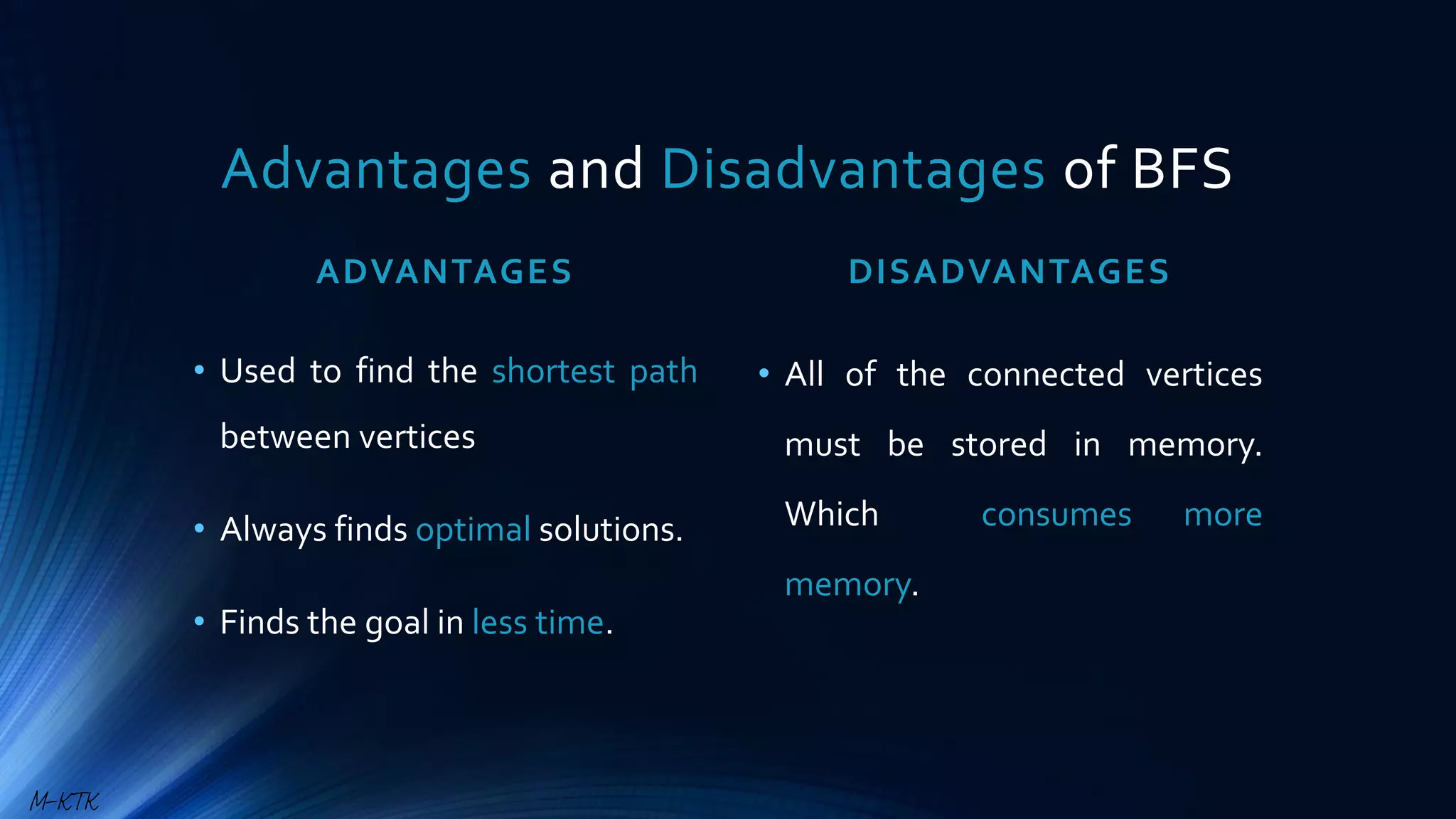 Advantages and Disadvantages of BFS

ADVANTAGES

• Used to find the shortest path between vertices

• Always finds optimal solutions.

• Finds the goal in less time.

DISADVANTAGES

• All of the connected vertices must be stored in memory. Which consumes more memory.

M-KTK